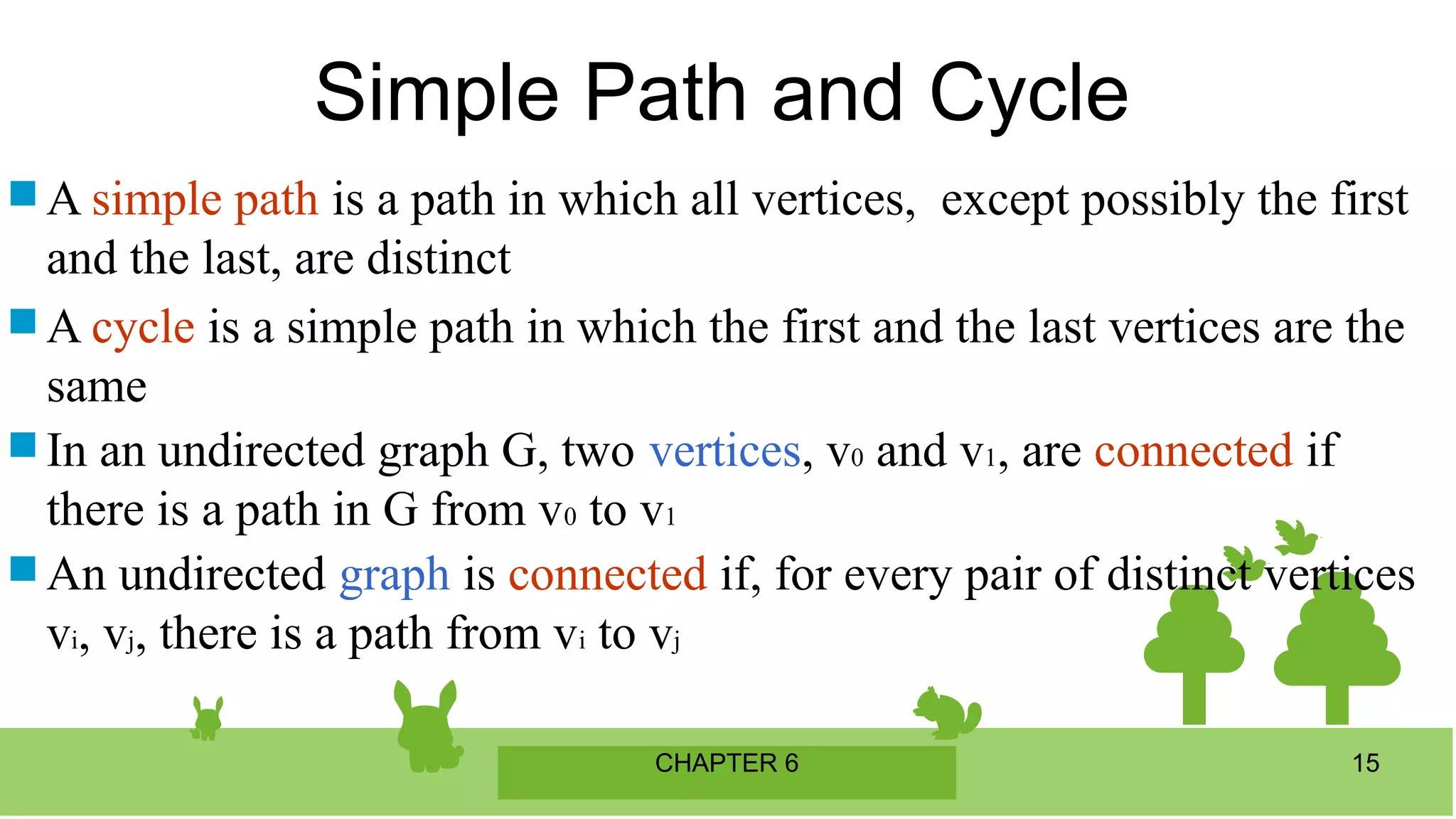 Simple Path and Cycle

A simple path is a path in which all vertices, except possibly the first and the last, are distinct

A cycle is a simple path in which the first and the last vertices are the same

In an undirected graph G, two vertices, $v_0$ and $v_1$, are connected if there is a path in G from $v_0$ to $v_1$

An undirected graph is connected if, for every pair of distinct vertices $v_i$, $v_j$, there is a path from $v_i$ to $v_j$

CHAPTER 6

15